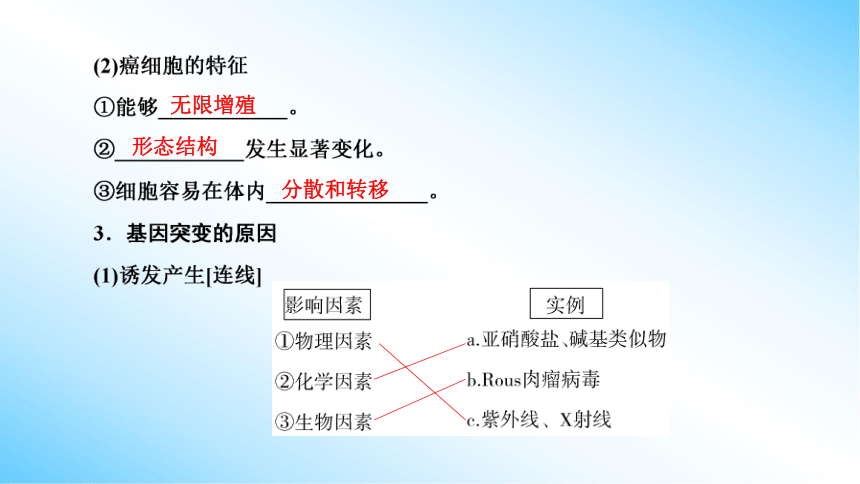 (2)癌细胞的特征

①能够无限增殖。

②形态结构发生显著变化。

③细胞容易在体内分散和转移。

3．基因突变的原因

(1)诱发产生[连线]

影响因素

①物理因素

②化学因素

③生物因素

实例

a.亚硝酸盐、碱基类似物

b.Rous肉瘤病毒

c.紫外线、X射线